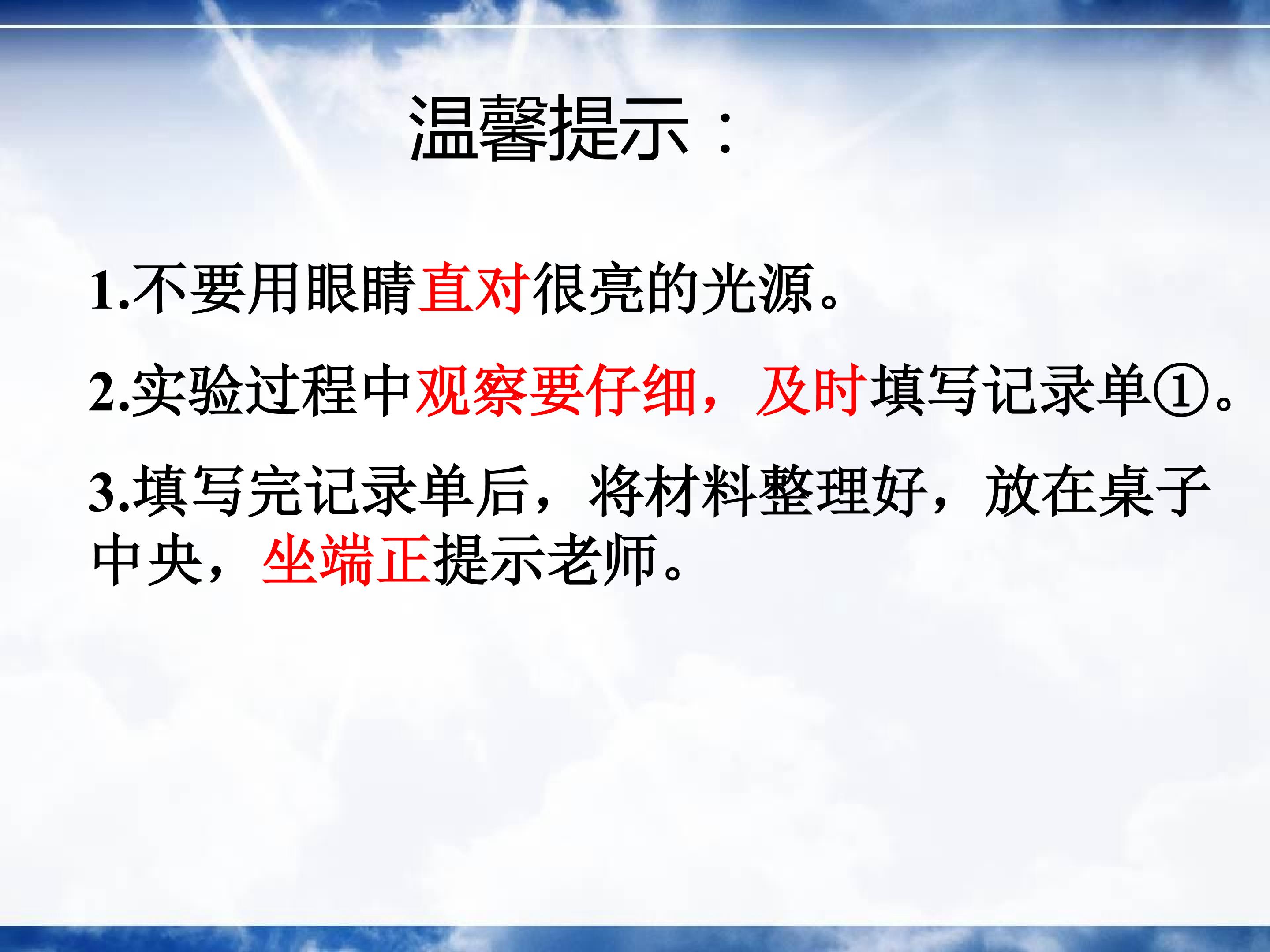 温馨提示：

1.不要用眼睛直对很亮的光源。

2.实验过程中观察要仔细，及时填写记录单①。

3.填写完记录单后，将材料整理好，放在桌子中央，坐端正提示老师。